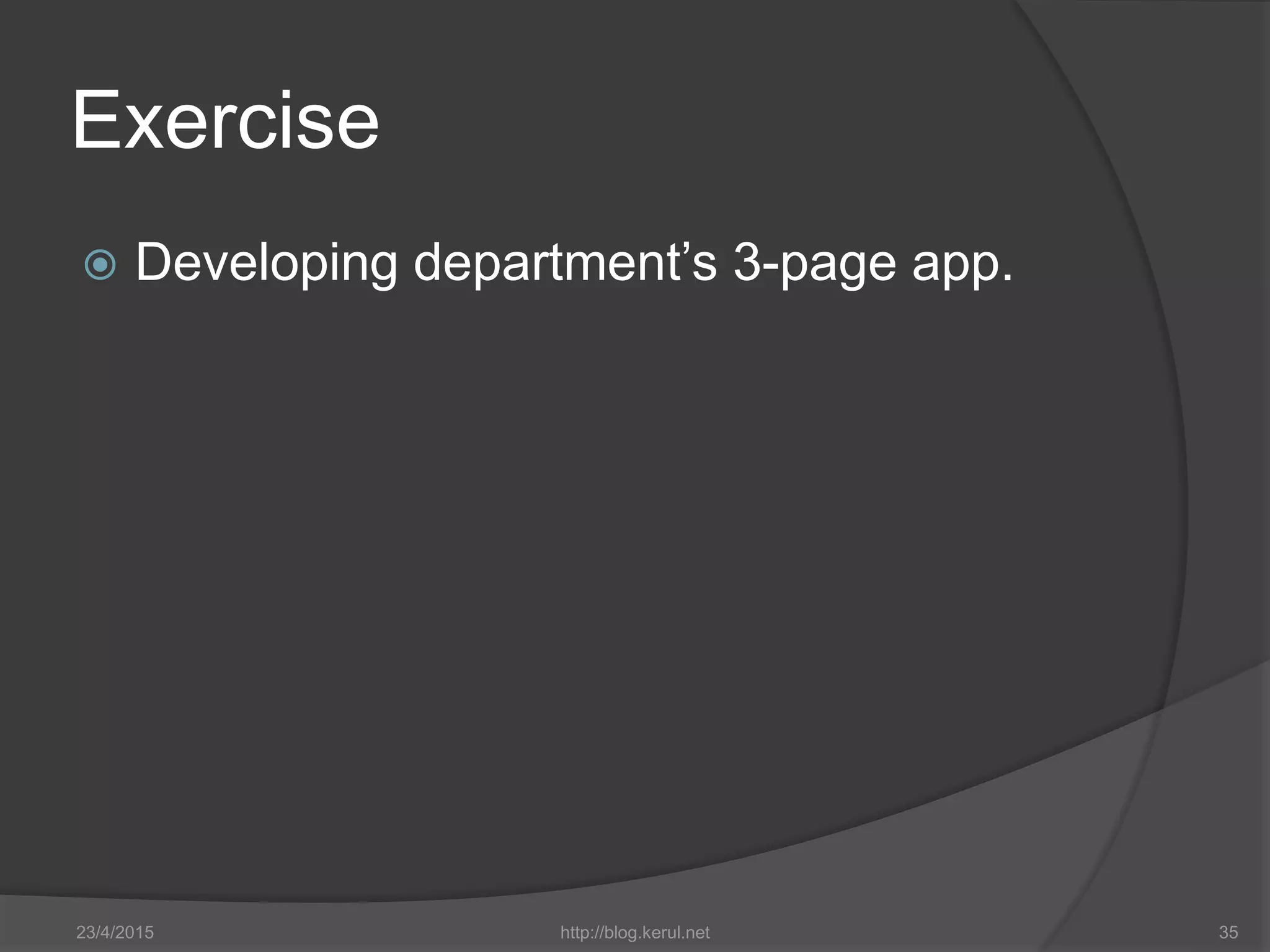 Exercise

Developing department’s 3-page app.

23/4/2015 http://blog.kerul.net 35